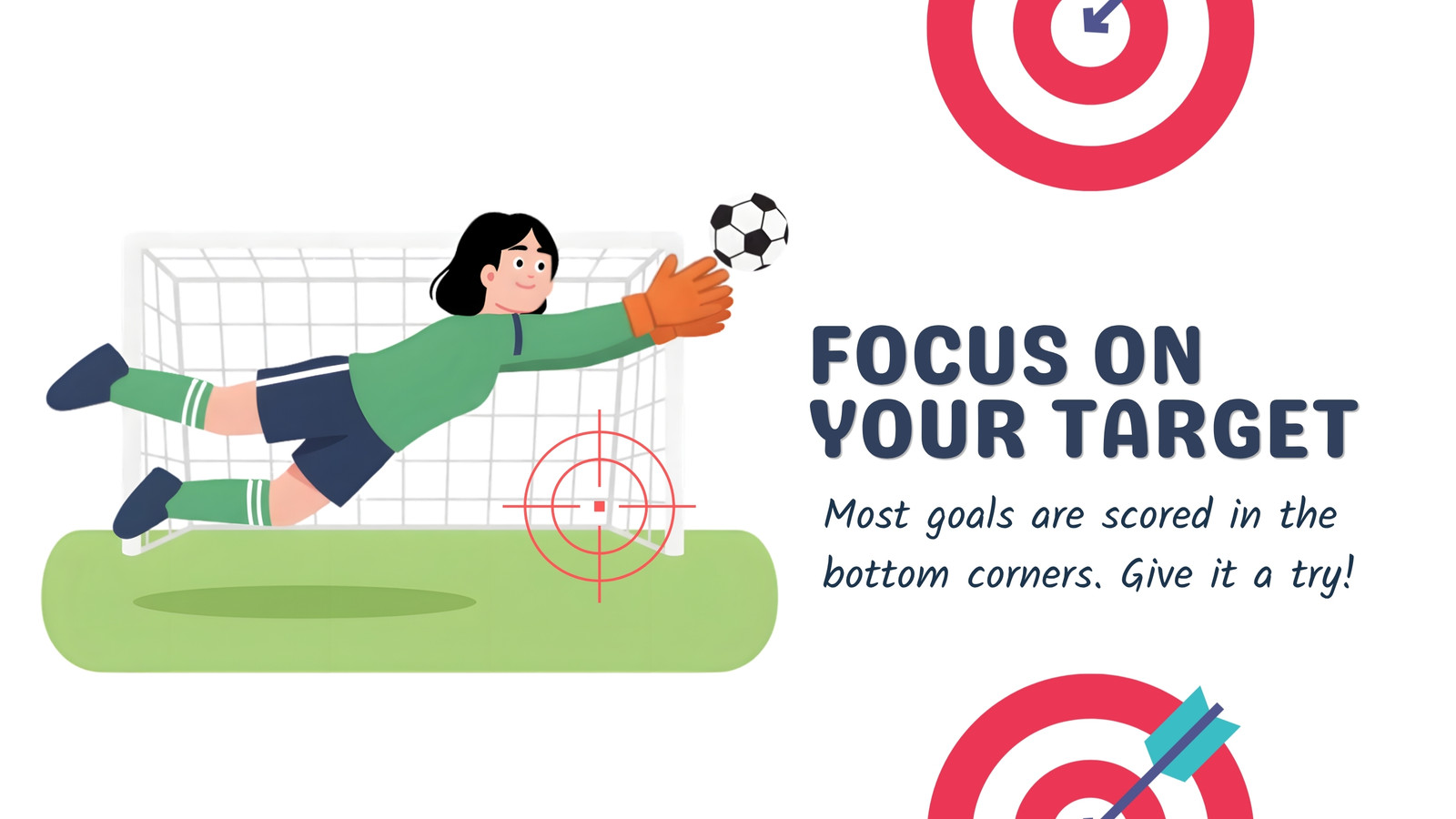 FOCUS ON YOUR TARGET

Most goals are scored in the bottom corners. Give it a try!